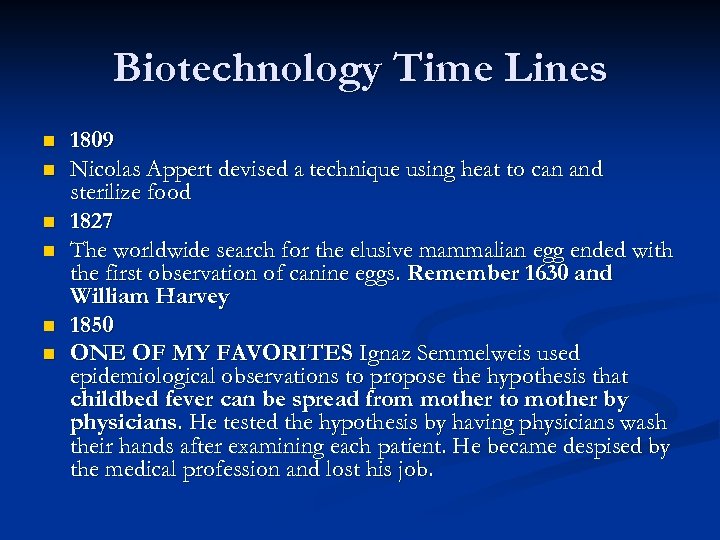 Biotechnology Time Lines

1809

Nicolas Appert devised a technique using heat to can and sterilize food

1827

The worldwide search for the elusive mammalian egg ended with the first observation of canine eggs. Remember 1630 and William Harvey

1850

ONE OF MY FAVORITES Ignaz Semmelweis used epidemiological observations to propose the hypothesis that childbed fever can be spread from mother to mother by physicians. He tested the hypothesis by having physicians wash their hands after examining each patient. He became despised by the medical profession and lost his job.